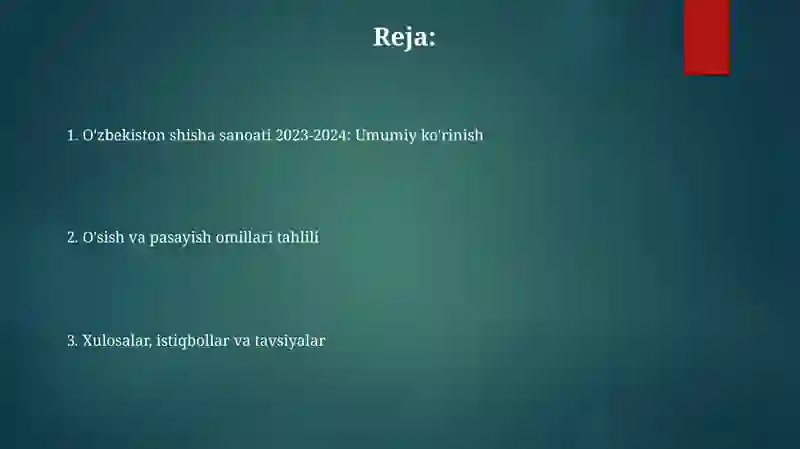 Reja:

1. O'zbekiston shisha sanoati 2023-2024: Umumiy ko'rinish

2. O'sish va pasayish omillari tahlili

3. Xulosalar, istiqbollar va tavsiyalar